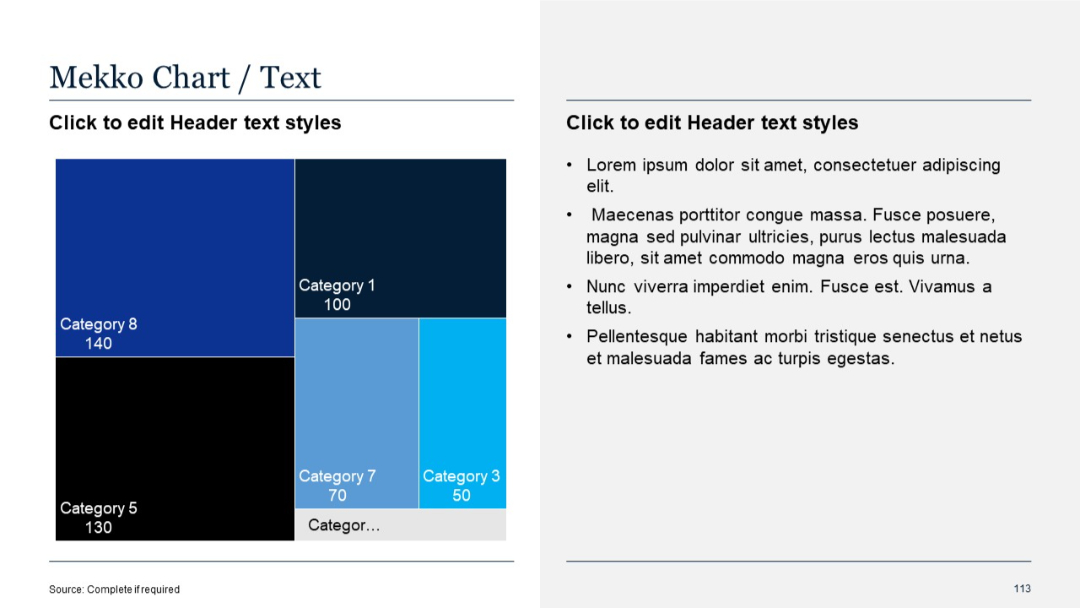 Mekko Chart / Text

Click to edit Header text styles

Category 8
140

Category 1
100

Category 5
130

Category 7
70

Category 3
50

Categor…

Click to edit Header text styles

• Lorem ipsum dolor sit amet, consectetuer adipiscing elit.
• Maecenas porttitor congue massa. Fusce posuere, magna sed pulvinar ultricies, purus lectus malesuada libero, sit amet commodo magna eros quis urna.
• Nunc viverra imperdiet enim. Fusce est. Vivamus a tellus.
• Pellentesque habitant morbi tristique senectus et netus et malesuada fames ac turpis egestas.

Source: Complete if required

113